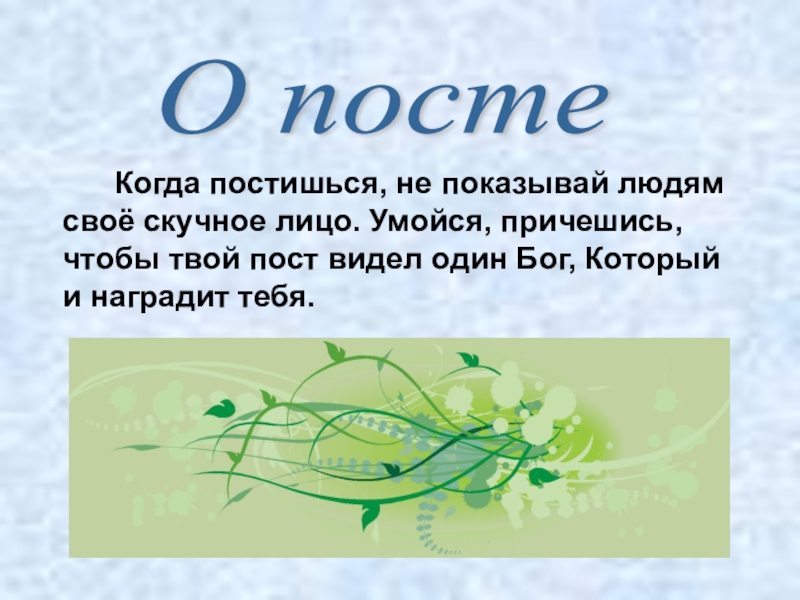 О посте

Когда постишься, не показывай людям своё скучное лицо. Умойся, причешись, чтобы твой пост видел один Бог, Который и наградит тебя.